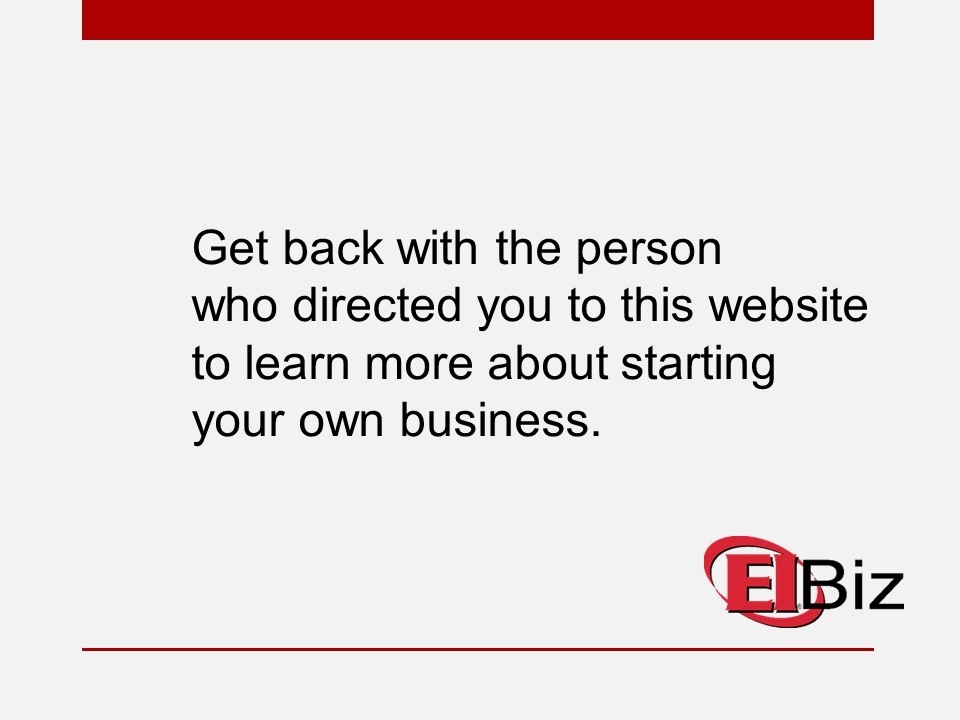 Get back with the person who directed you to this website to learn more about starting your own business.

EIBiz